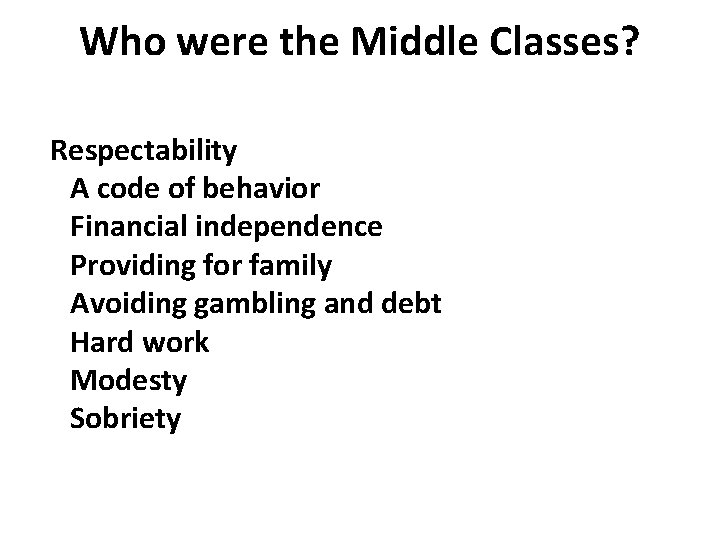 Who were the Middle Classes?

Respectability
A code of behavior
Financial independence
Providing for family
Avoiding gambling and debt
Hard work
Modesty
Sobriety